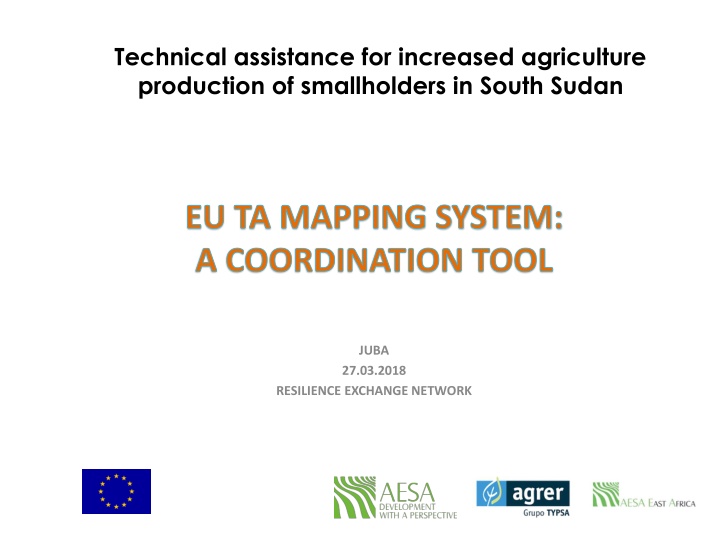 Technical assistance for increased agriculture production of smallholders in South Sudan

EU TA MAPPING SYSTEM: A COORDINATION TOOL

JUBA
27.03.2018
RESILIENCE EXCHANGE NETWORK

AESA DEVELOPMENT WITH A PERSPECTIVE

agrer Grupo TYPSA

AESA EAST AFRICA